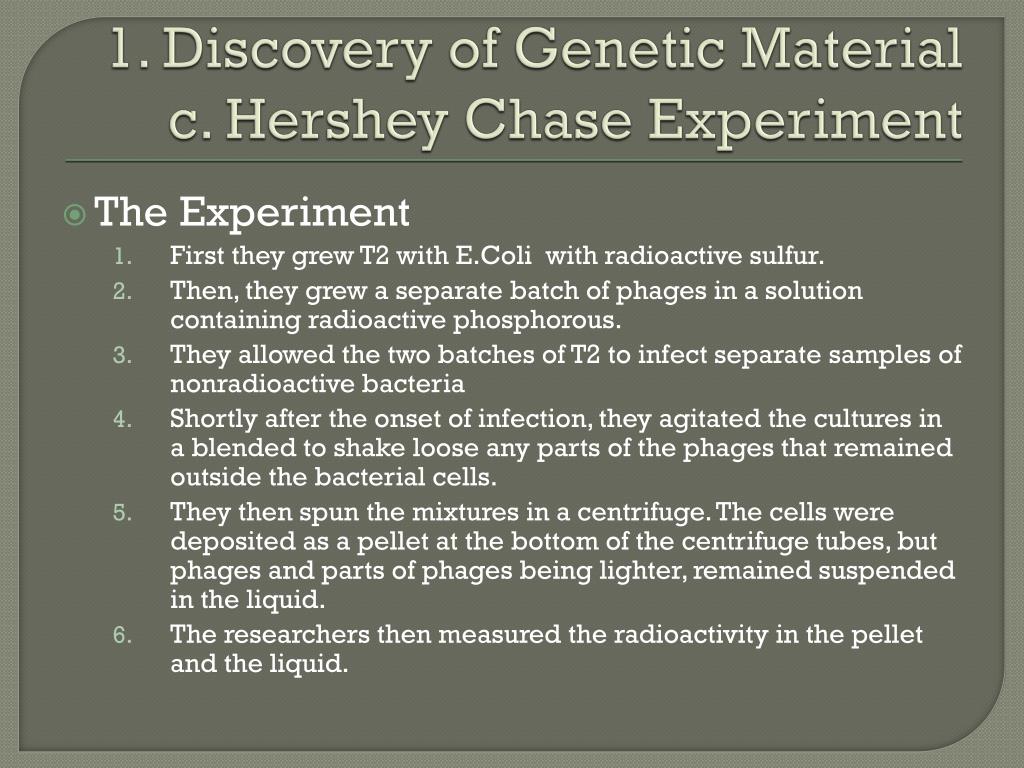 1. Discovery of Genetic Material
c. Hershey Chase Experiment

The Experiment

1. First they grew T2 with E.Coli with radioactive sulfur.
2. Then, they grew a separate batch of phages in a solution containing radioactive phosphorous.
3. They allowed the two batches of T2 to infect separate samples of nonradioactive bacteria
4. Shortly after the onset of infection, they agitated the cultures in a blended to shake loose any parts of the phages that remained outside the bacterial cells.
5. They then spun the mixtures in a centrifuge. The cells were deposited as a pellet at the bottom of the centrifuge tubes, but phages and parts of phages being lighter, remained suspended in the liquid.
6. The researchers then measured the radioactivity in the pellet and the liquid.